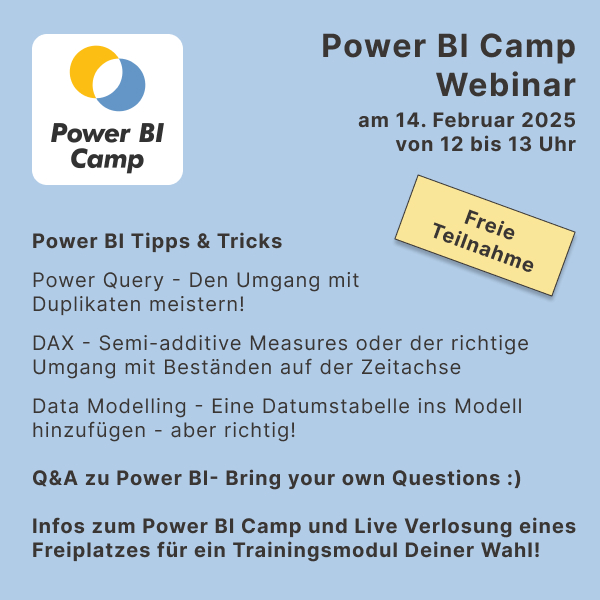 Power BI Camp

Power BI Camp Webinar

am 14. Februar 2025 von 12 bis 13 Uhr

Freie Teilnahme

Power BI Tipps & Tricks

Power Query - Den Umgang mit Duplikaten meistern!

DAX - Semi-additive Measures oder der richtige Umgang mit Beständen auf der Zeitachse

Data Modelling - Eine Datumstabelle ins Modell hinzufügen - aber richtig!

Q&A zu Power BI- Bring your own Questions :)

Infos zum Power BI Camp und Live Verlosung eines Freiplatzes für ein Trainingsmodul Deiner Wahl!